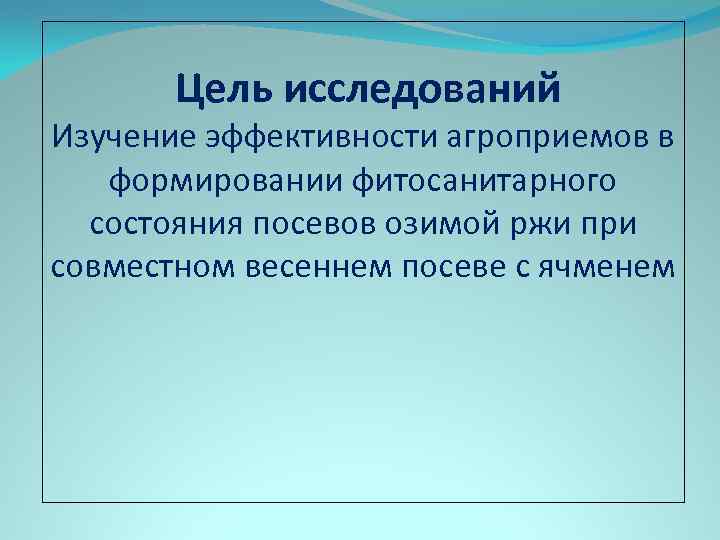 Цель исследований
Изучение эффективности агроприемов в формировании фитосанитарного состояния посевов озимой ржи при совместном весеннем посеве с ячменем